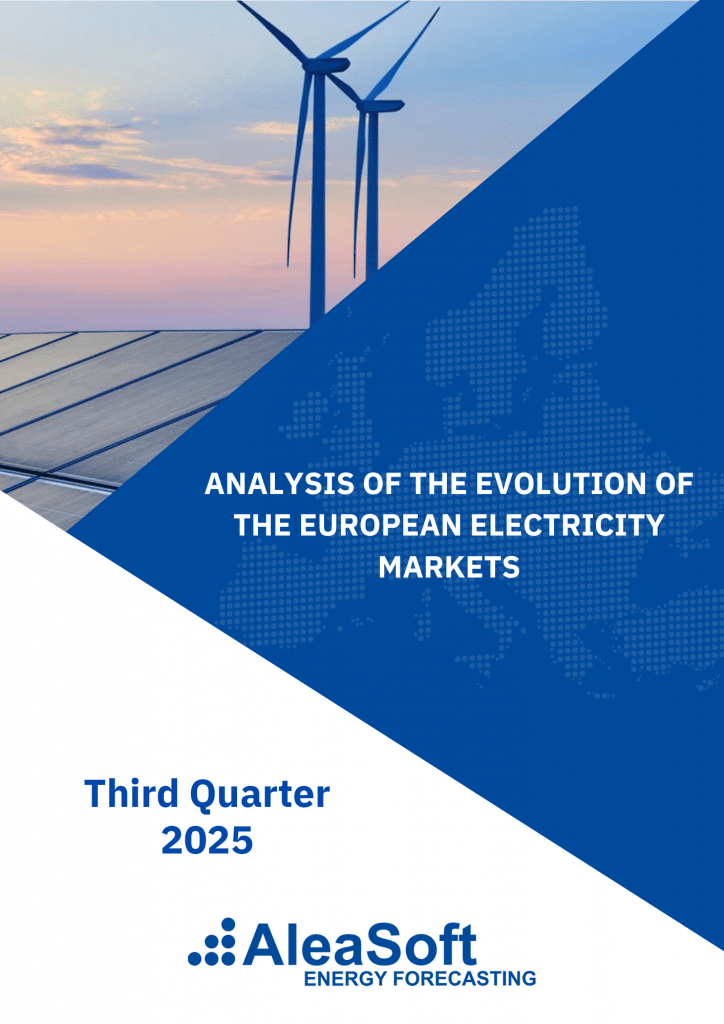 ANALYSIS OF THE EVOLUTION OF THE EUROPEAN ELECTRICITY MARKETS

Third Quarter 2025

AleaSoft
ENERGY FORECASTING